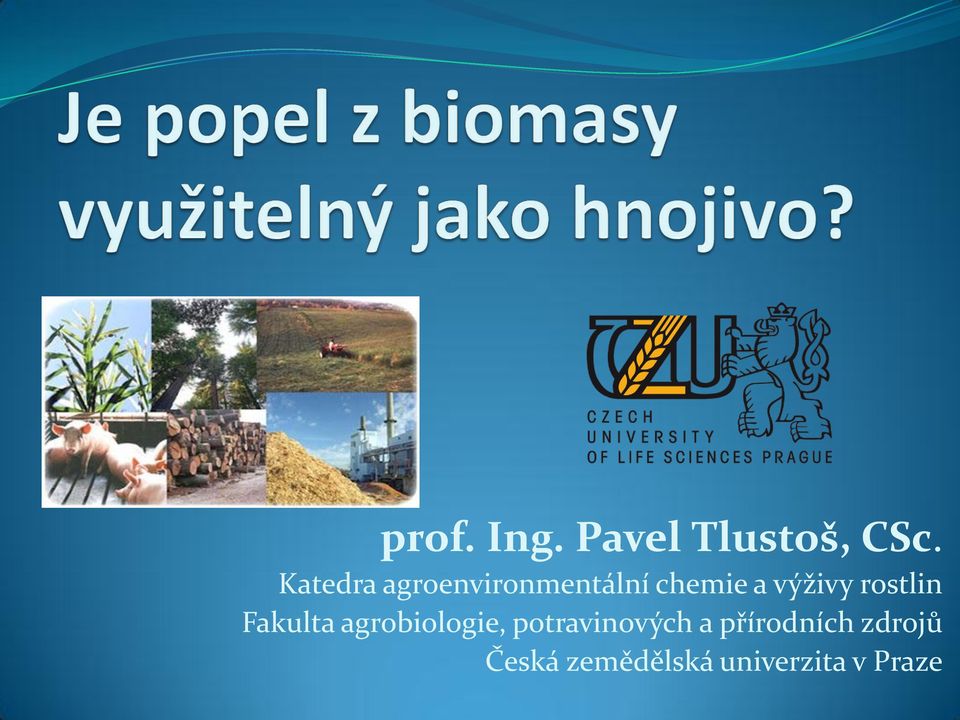 Je popel z biomasy využitelný jako hnojivo?

CZU
CZECH UNIVERSITY OF LIFE SCIENCES PRAGUE

prof. Ing. Pavel Tlustoš, CSc.
Katedra agroenvironmentální chemie a výživy rostlin
Fakulta agrobiologie, potravinových a přírodních zdrojů
Česká zemědělská univerzita v Praze